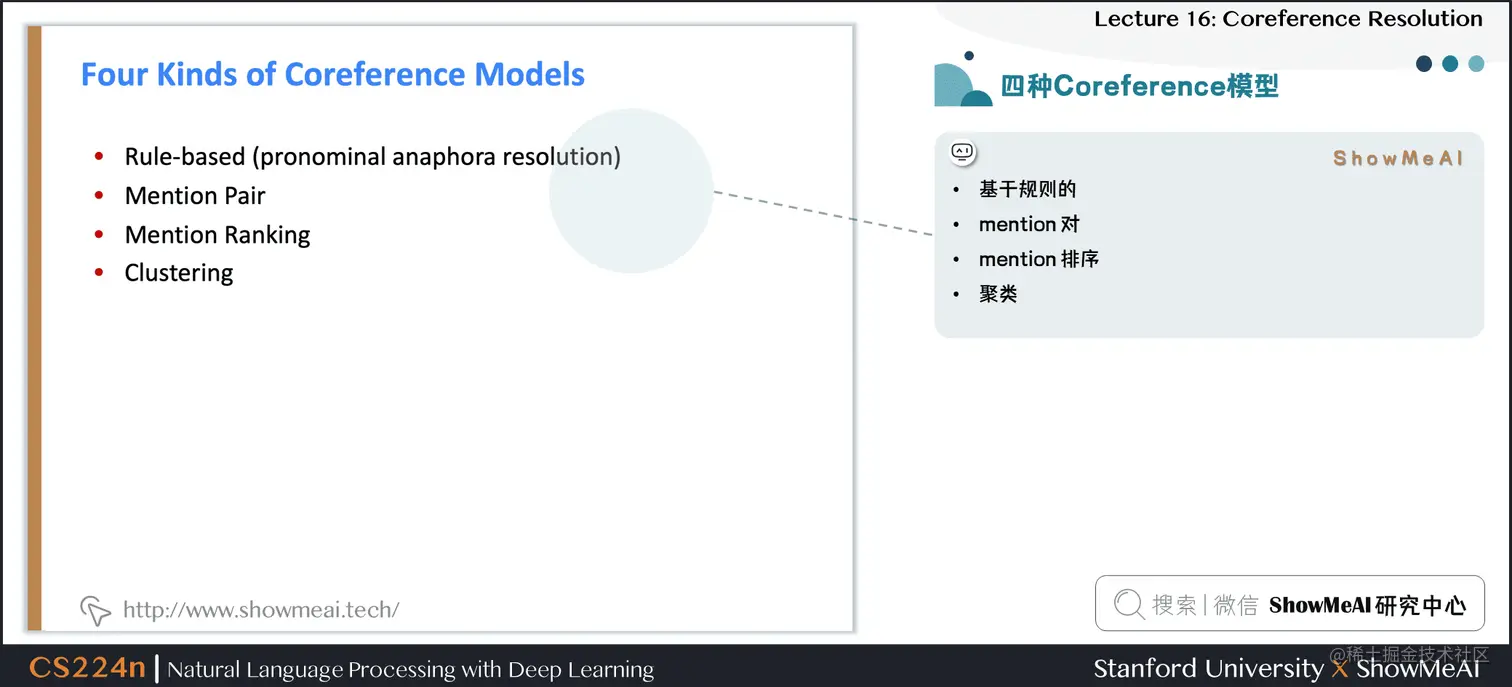 Lecture 16: Coreference Resolution

Four Kinds of Coreference Models

- Rule-based (pronominal anaphora resolution)
- Mention Pair
- Mention Ranking
- Clustering

http://www.showmeai.tech/

四种Coreference模型

ShowMeAI

- 基于规则的
- mention 对
- mention 排序
- 聚类

搜索 | 微信 ShowMeAI 研究中心

CS224n | Natural Language Processing with Deep Learning

Stanford University X ShowMeAI

@稀土掘金技术社区